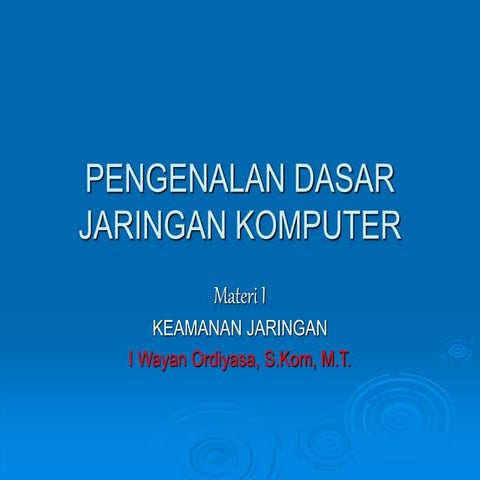 PENGENALAN DASAR JARINGAN KOMPUTER

Materi I

KEAMANAN JARINGAN

I Wayan Ordiyasa, S.Kom, M.T.